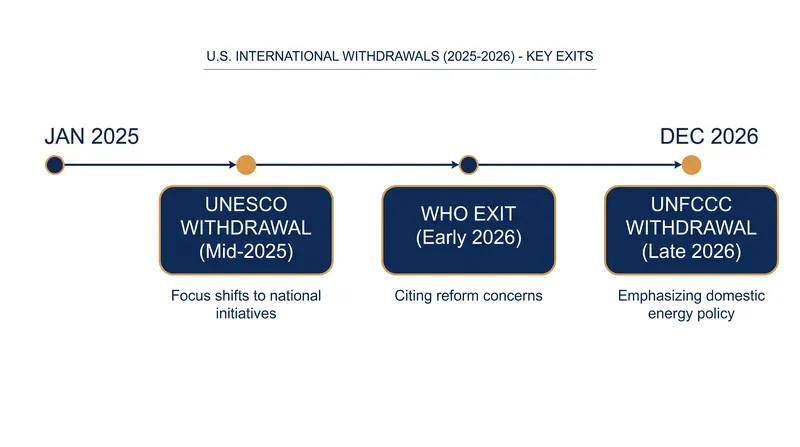 U.S. INTERNATIONAL WITHDRAWALS (2025-2026) - KEY EXITS

JAN 2025

DEC 2026

UNESCO WITHDRAWAL (Mid-2025)

Focus shifts to national initiatives

WHO EXIT (Early 2026)

Citing reform concerns

UNFCCC WITHDRAWAL (Late 2026)

Emphasizing domestic energy policy